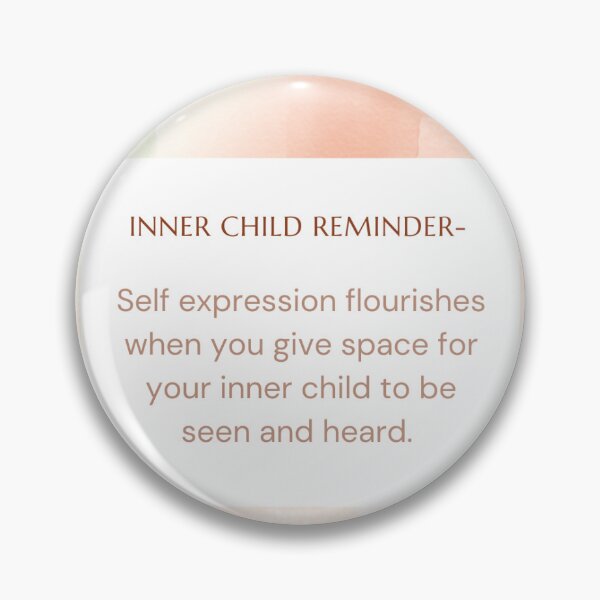 INNER CHILD REMINDER-

Self expression flourishes when you give space for your inner child to be seen and heard.